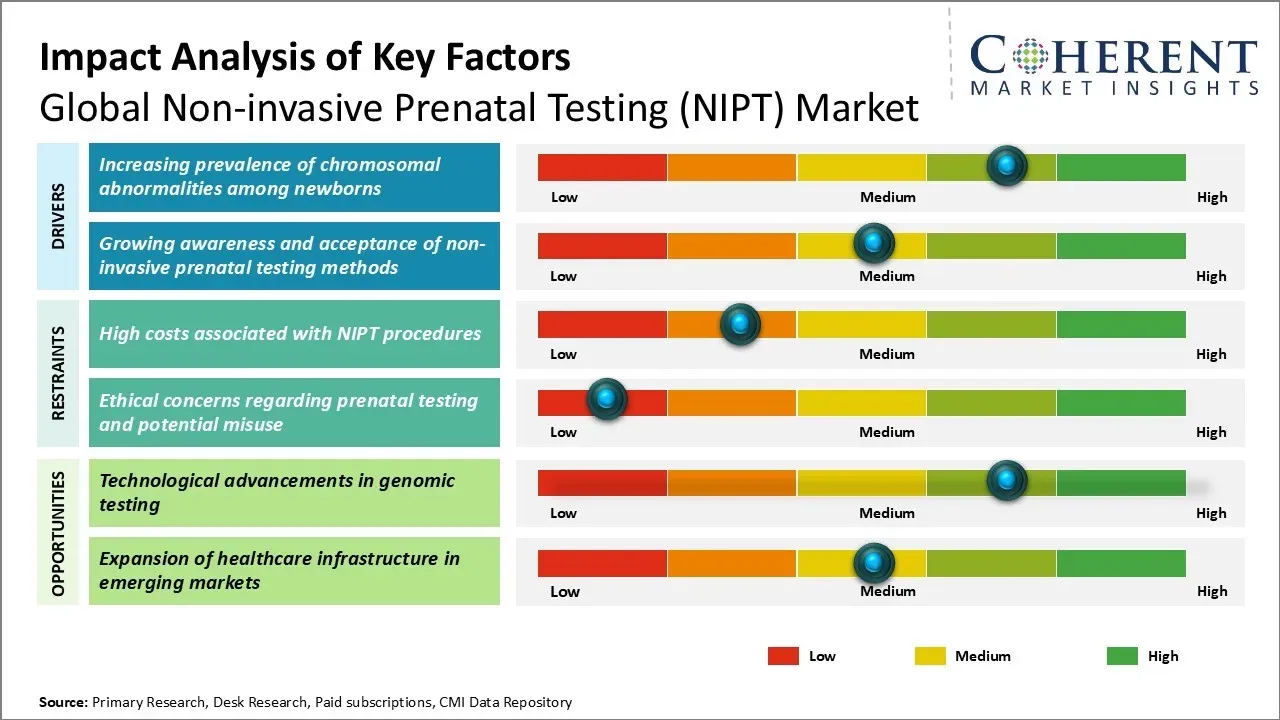 Impact Analysis of Key Factors
Global Non-invasive Prenatal Testing (NIPT) Market

COHERENT
MARKET INSIGHTS

DRIVERS

Increasing prevalence of chromosomal abnormalities among newborns

Low Medium High

Growing awareness and acceptance of non-invasive prenatal testing methods

Low Medium High

RESTRAINTS

High costs associated with NIPT procedures

Low Medium High

Ethical concerns regarding prenatal testing and potential misuse

Low Medium High

OPPORTUNITIES

Technological advancements in genomic testing

Low Medium High

Expansion of healthcare infrastructure in emerging markets

Low Medium High

Low Medium High

Source: Primary Research, Desk Research, Paid subscriptions, CMI Data Repository